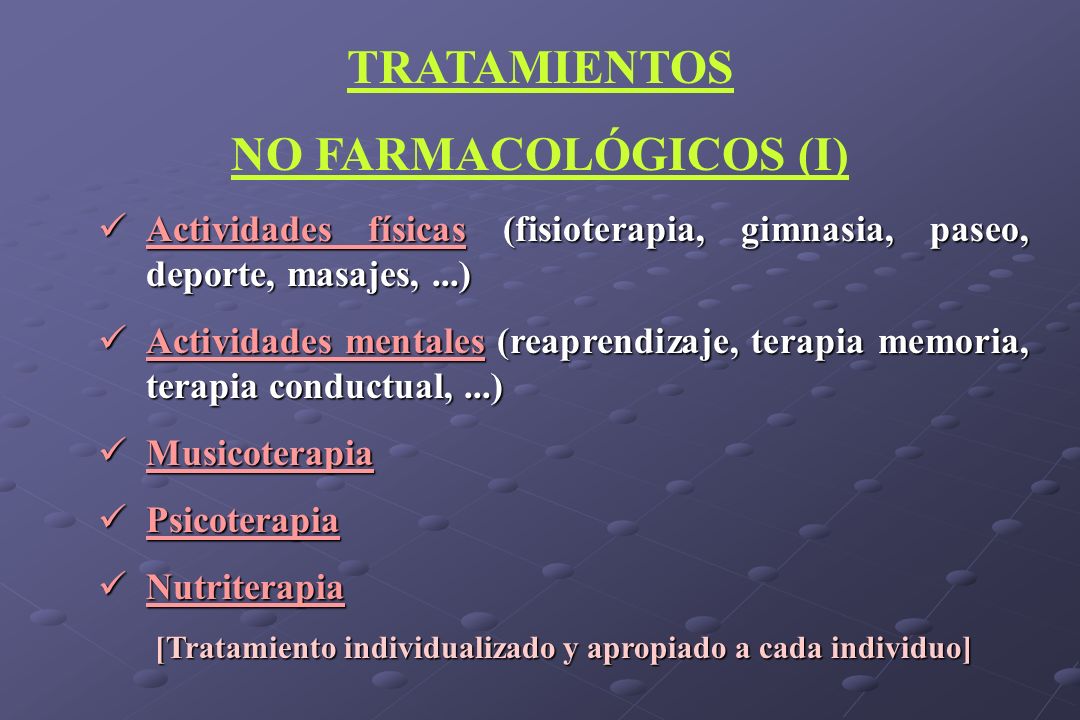 TRATAMIENTOS

NO FARMACOLÓGICOS (I)

✓ Actividades físicas (fisioterapia, gimnasia, paseo, deporte, masajes, ...)

✓ Actividades mentales (reaprendizaje, terapia memoria, terapia conductual, ...)

✓ Musicoterapia

✓ Psicoterapia

✓ Nutriterapia

[Tratamiento individualizado y apropiado a cada individuo]